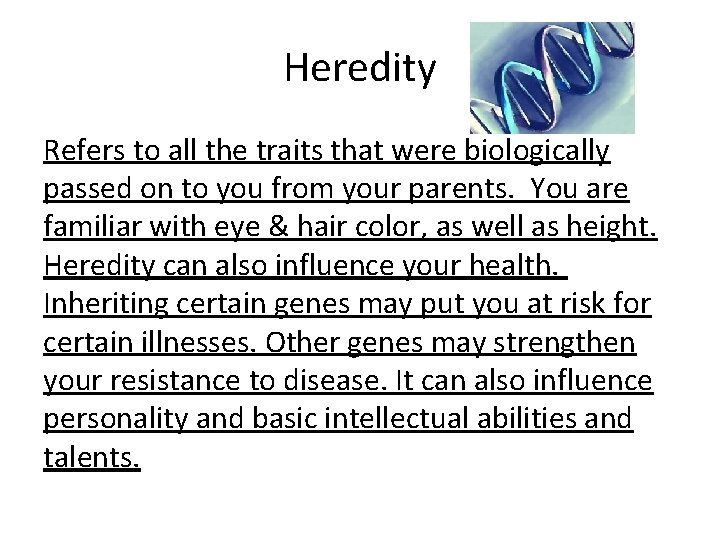 Heredity

Refers to all the traits that were biologically passed on to you from your parents. You are familiar with eye & hair color, as well as height. Heredity can also influence your health. Inheriting certain genes may put you at risk for certain illnesses. Other genes may strengthen your resistance to disease. It can also influence personality and basic intellectual abilities and talents.